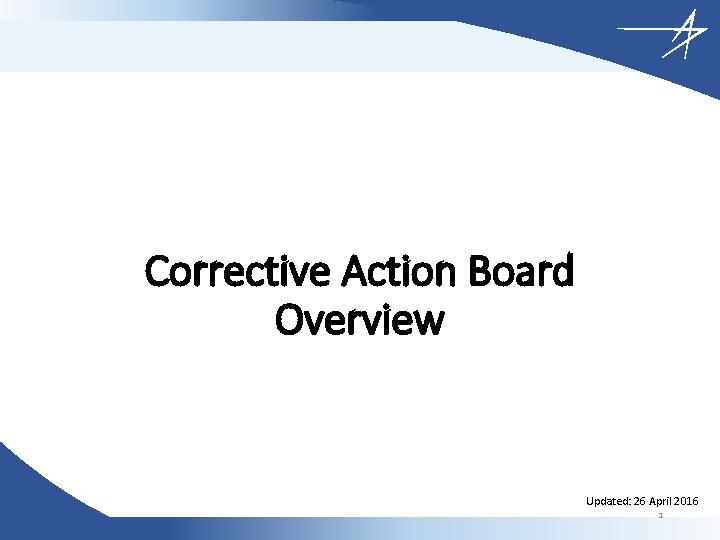 Corrective Action Board Overview

Updated: 26 April 2016
1